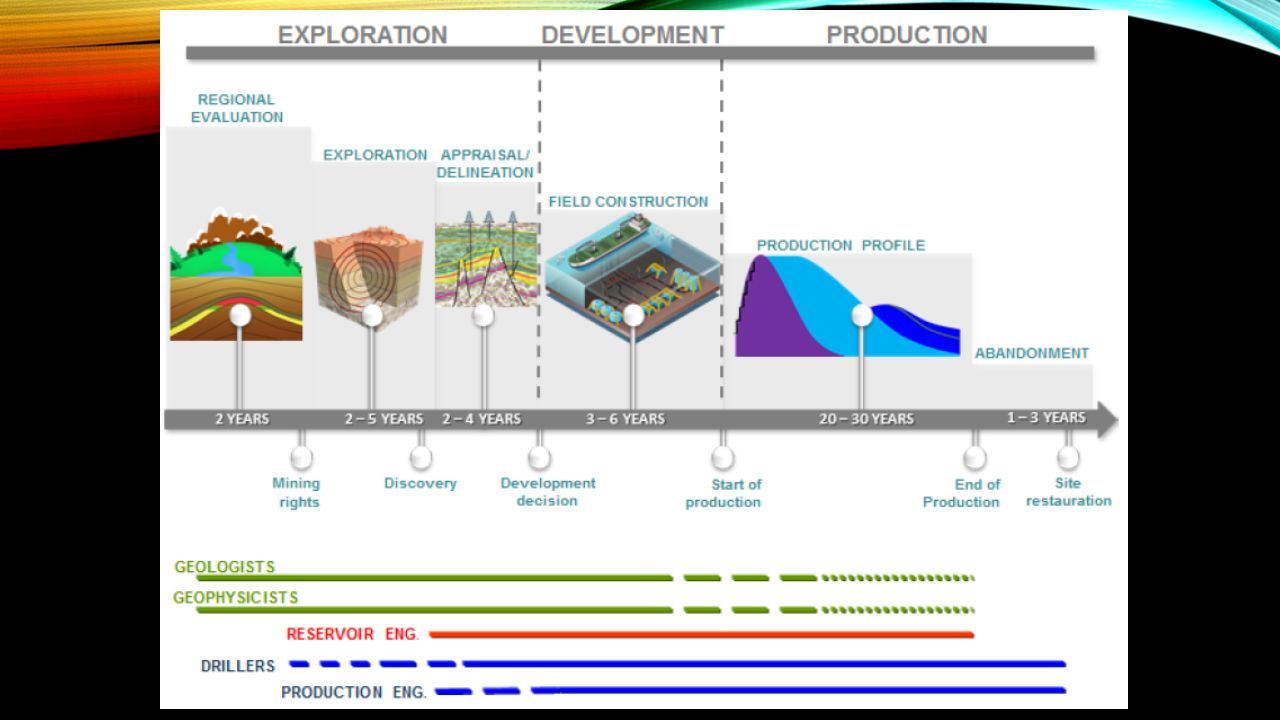 EXPLORATION DEVELOPMENT PRODUCTION

REGIONAL EVALUATION

EXPLORATION

APPRAISAL/ DELINEATION

FIELD CONSTRUCTION

PRODUCTION PROFILE

ABANDONMENT

2 YEARS

2 – 5 YEARS

2 – 4 YEARS

3 – 6 YEARS

20 – 30 YEARS

1 – 3 YEARS

Mining rights

Discovery

Development decision

Start of production

End of Production

Site restauration

GEOLOGISTS

GEOPHYSICISTS

RESERVOIR ENG.

DRILLERS

PRODUCTION ENG.